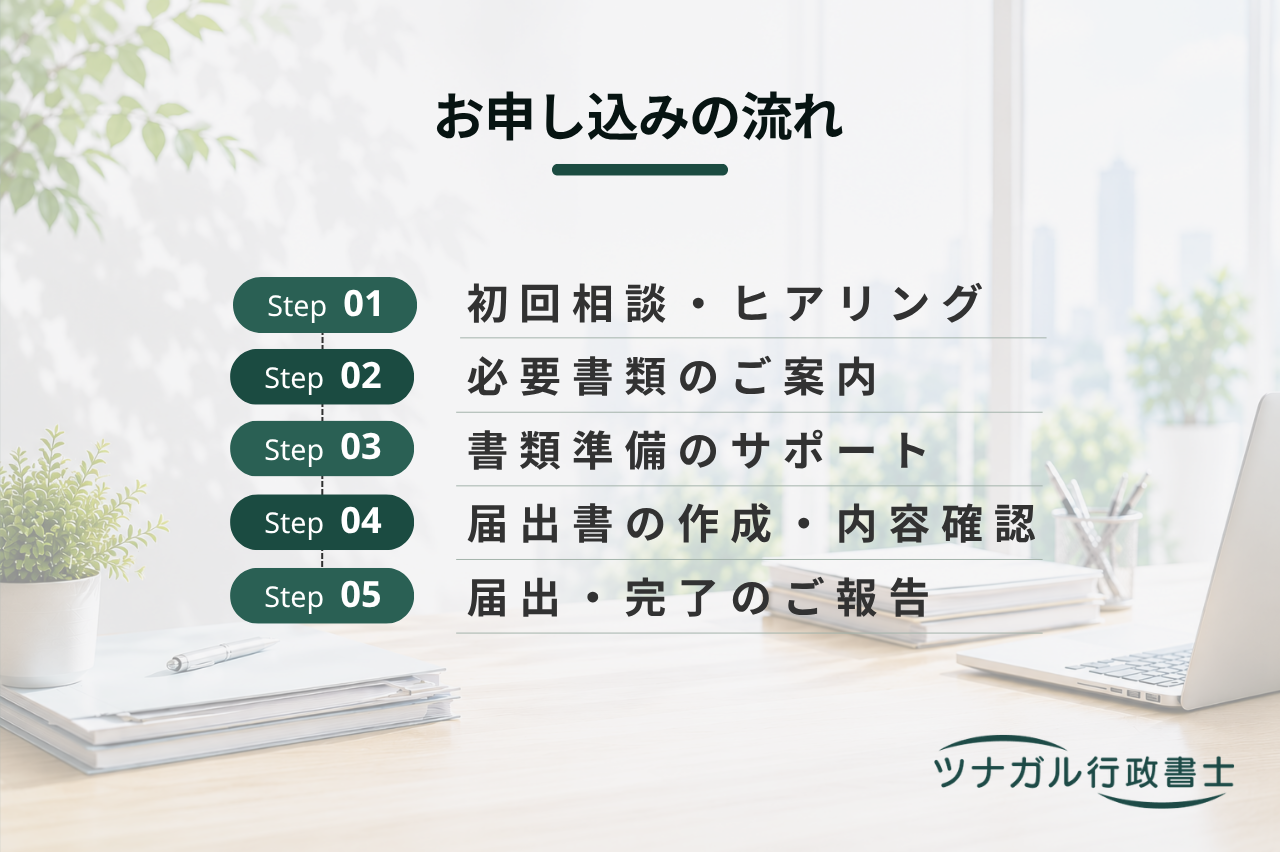 お申し込みの流れ

Step 01 初回相談・ヒアリング

Step 02 必要書類のご案内

Step 03 書類準備のサポート

Step 04 届出書の作成・内容確認

Step 05 届出・完了のご報告

ツナガル行政書士